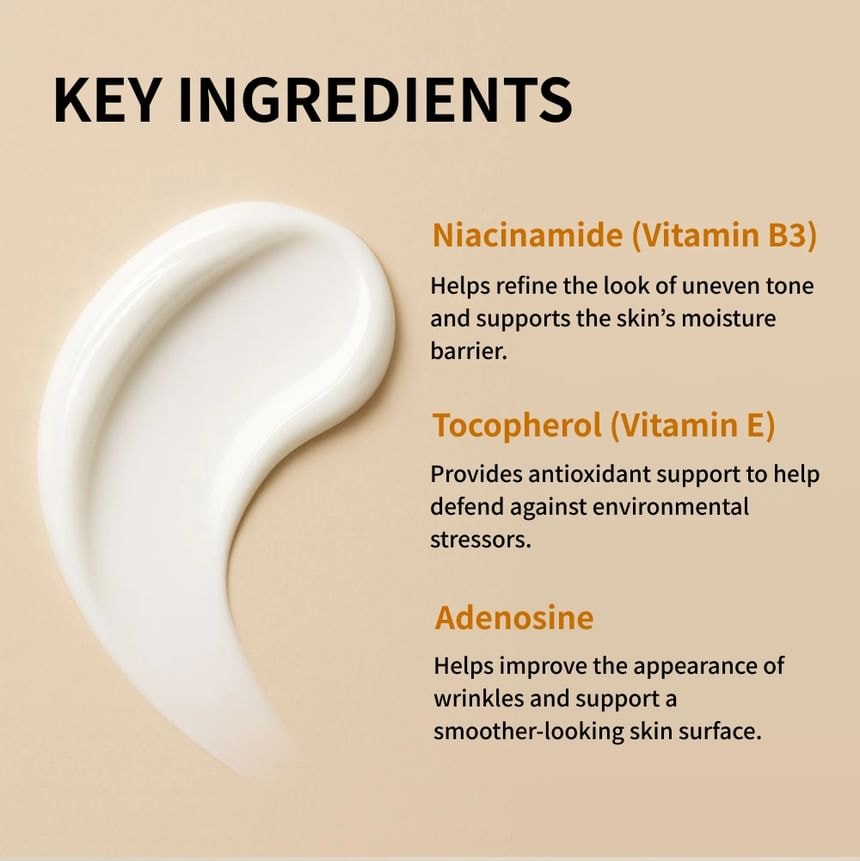 KEY INGREDIENTS

Niacinamide (Vitamin B3)

Helps refine the look of uneven tone and supports the skin's moisture barrier.

Tocopherol (Vitamin E)

Provides antioxidant support to help defend against environmental stressors.

Adenosine

Helps improve the appearance of wrinkles and support a smoother-looking skin surface.